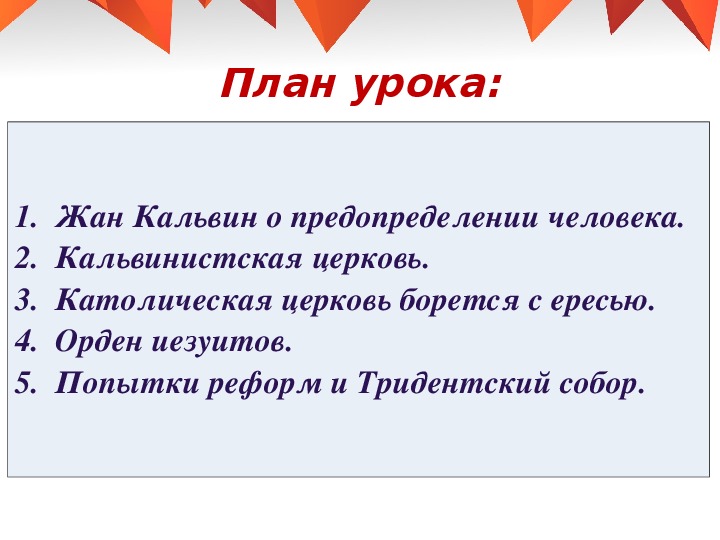 План урока:

1. Жан Кальвин о предопределении человека.
2. Кальвинистская церковь.
3. Католическая церковь борется с ересью.
4. Орден иезуитов.
5. Попытки реформ и Тридентский собор.